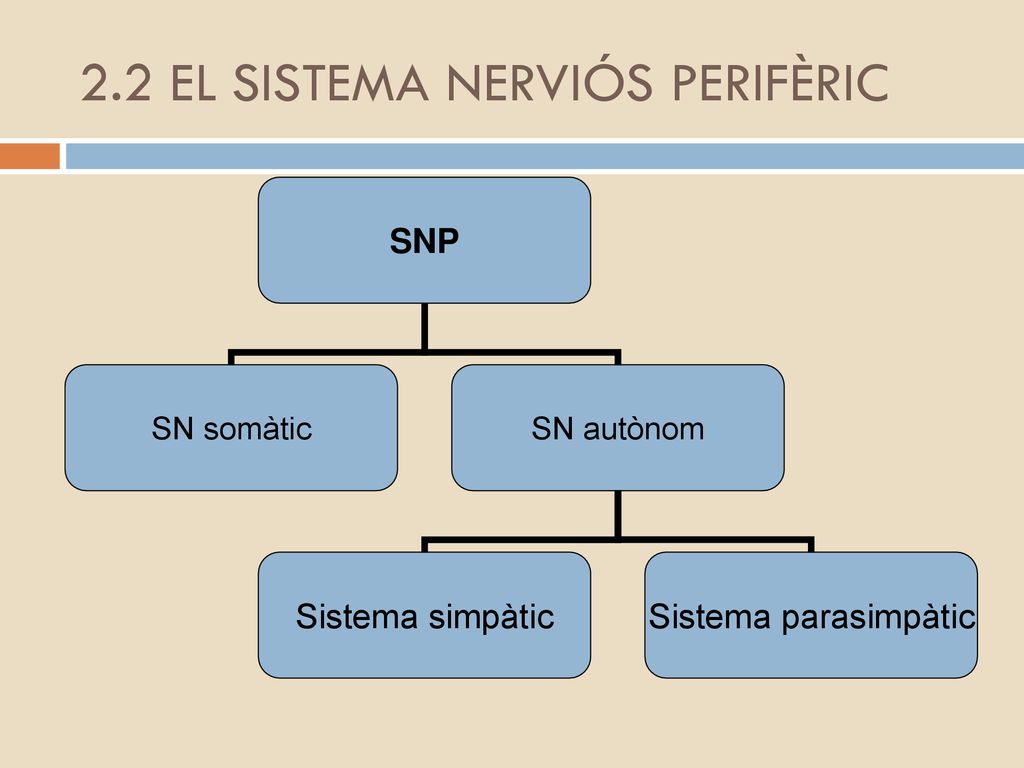 2.2 EL SISTEMA NERVIÓS PERIFÈRIC

SNP

SN somàtic

SN autònom

Sistema simpàtic

Sistema parasimpàtic